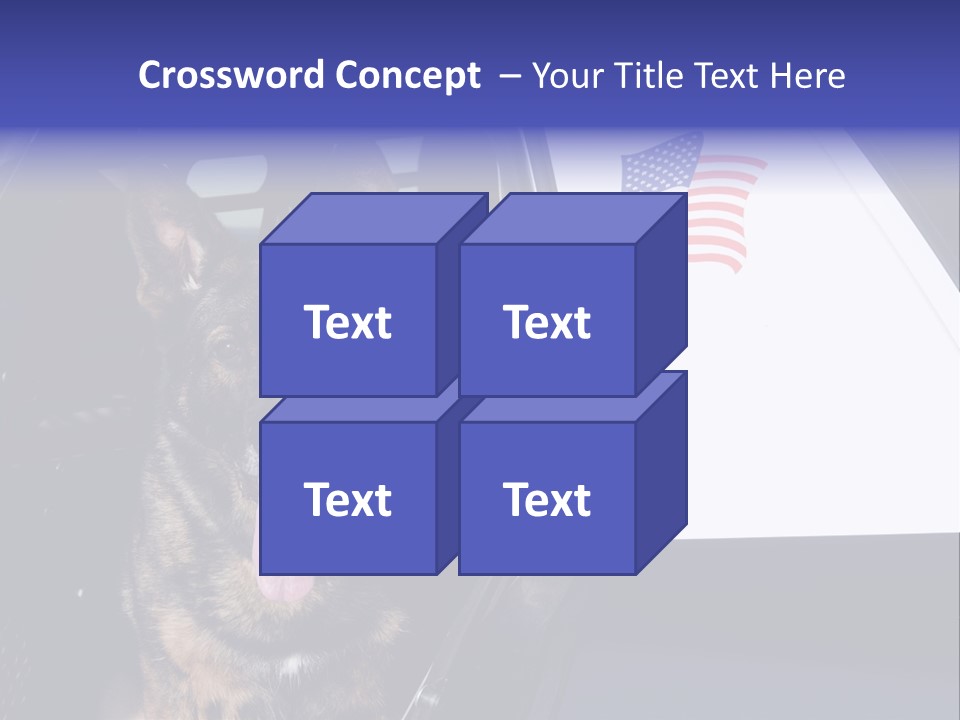 Crossword Concept – Your Title Text Here

Text

Text

Text

Text